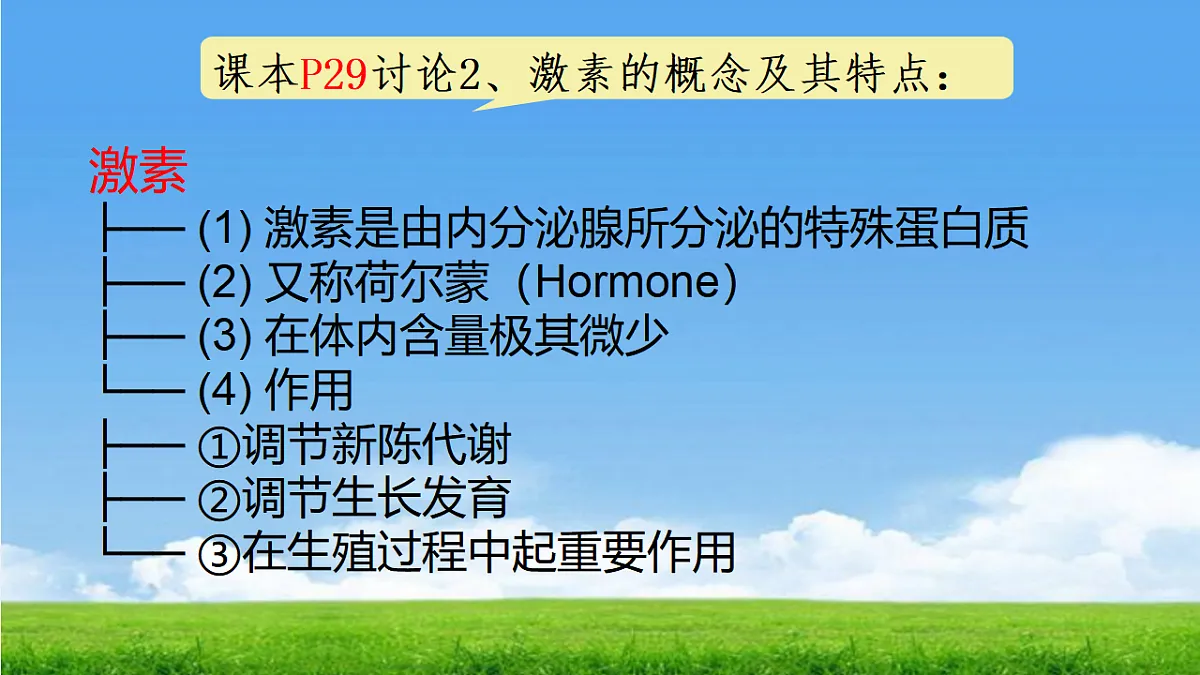 课本P29讨论2、激素的概念及其特点：

激素
├── (1) 激素是由内分泌腺所分泌的特殊蛋白质
├── (2) 又称荷尔蒙（Hormone）
├── (3) 在体内含量极其微少
└── (4) 作用
├── ①调节新陈代谢
├── ②调节生长发育
└── ③在生殖过程中起重要作用